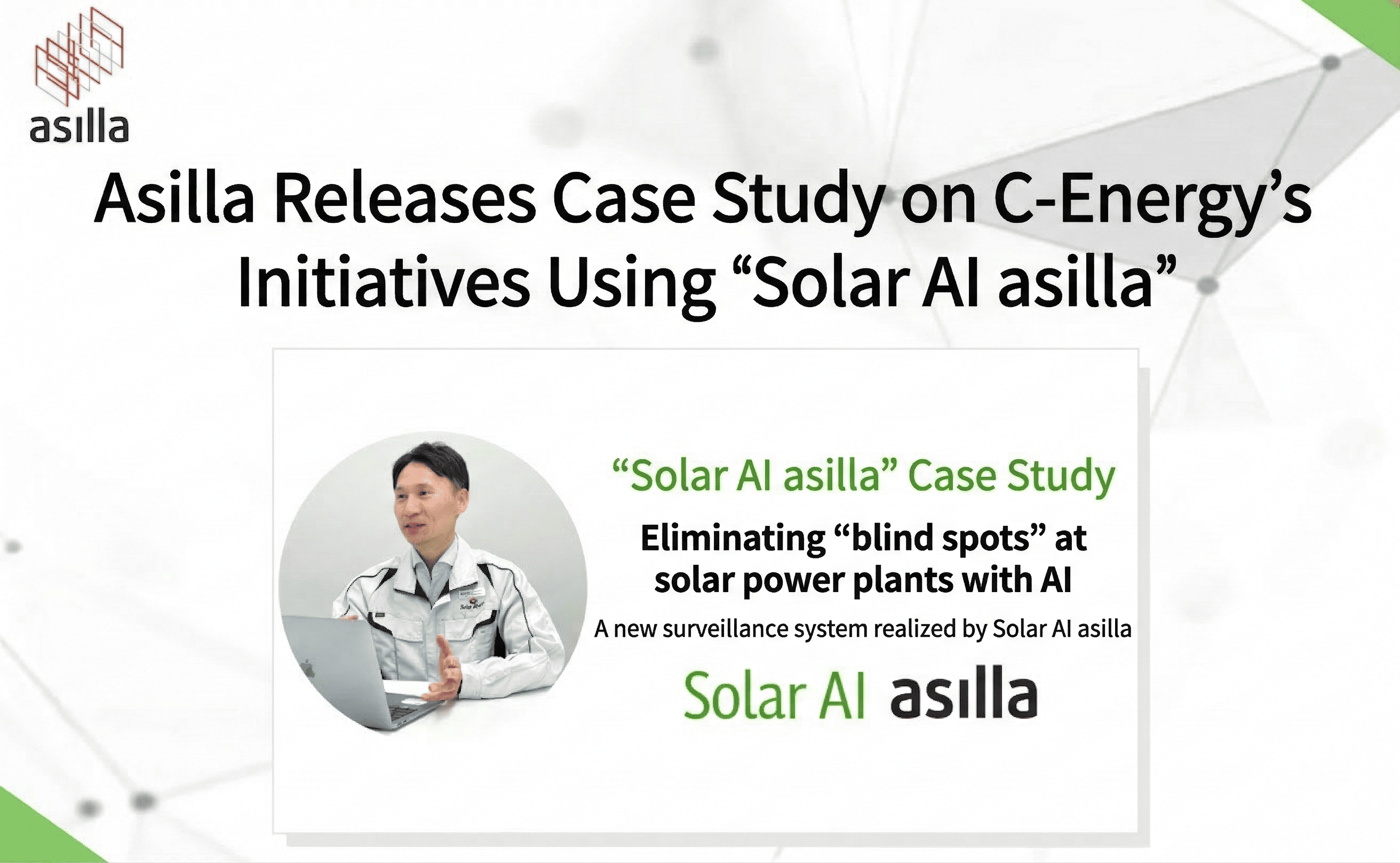 asilla

Asilla Releases Case Study on C-Energy's Initiatives Using "Solar AI asilla"

"Solar AI asilla" Case Study

Eliminating "blind spots" at solar power plants with AI

A new surveillance system realized by Solar AI asilla

Solar AI asilla